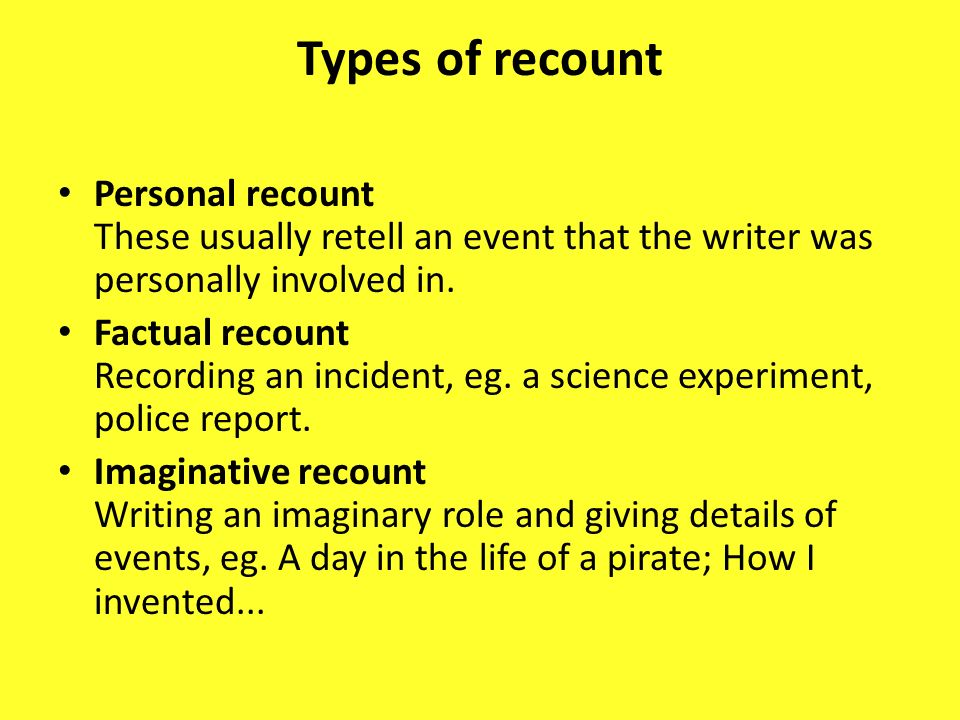 Types of recount

• Personal recount
These usually retell an event that the writer was personally involved in.

• Factual recount
Recording an incident, eg. a science experiment, police report.

• Imaginative recount
Writing an imaginary role and giving details of events, eg. A day in the life of a pirate; How I invented...